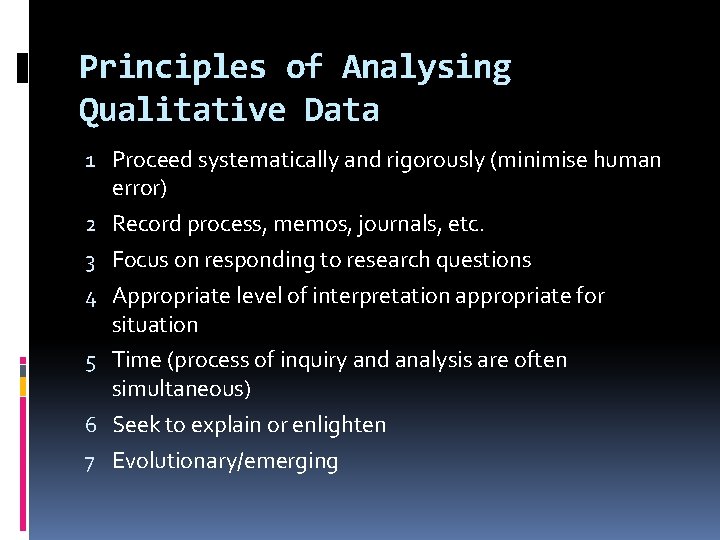 Principles of Analysing Qualitative Data

1 Proceed systematically and rigorously (minimise human error)

2 Record process, memos, journals, etc.

3 Focus on responding to research questions

4 Appropriate level of interpretation appropriate for situation

5 Time (process of inquiry and analysis are often simultaneous)

6 Seek to explain or enlighten

7 Evolutionary/emerging